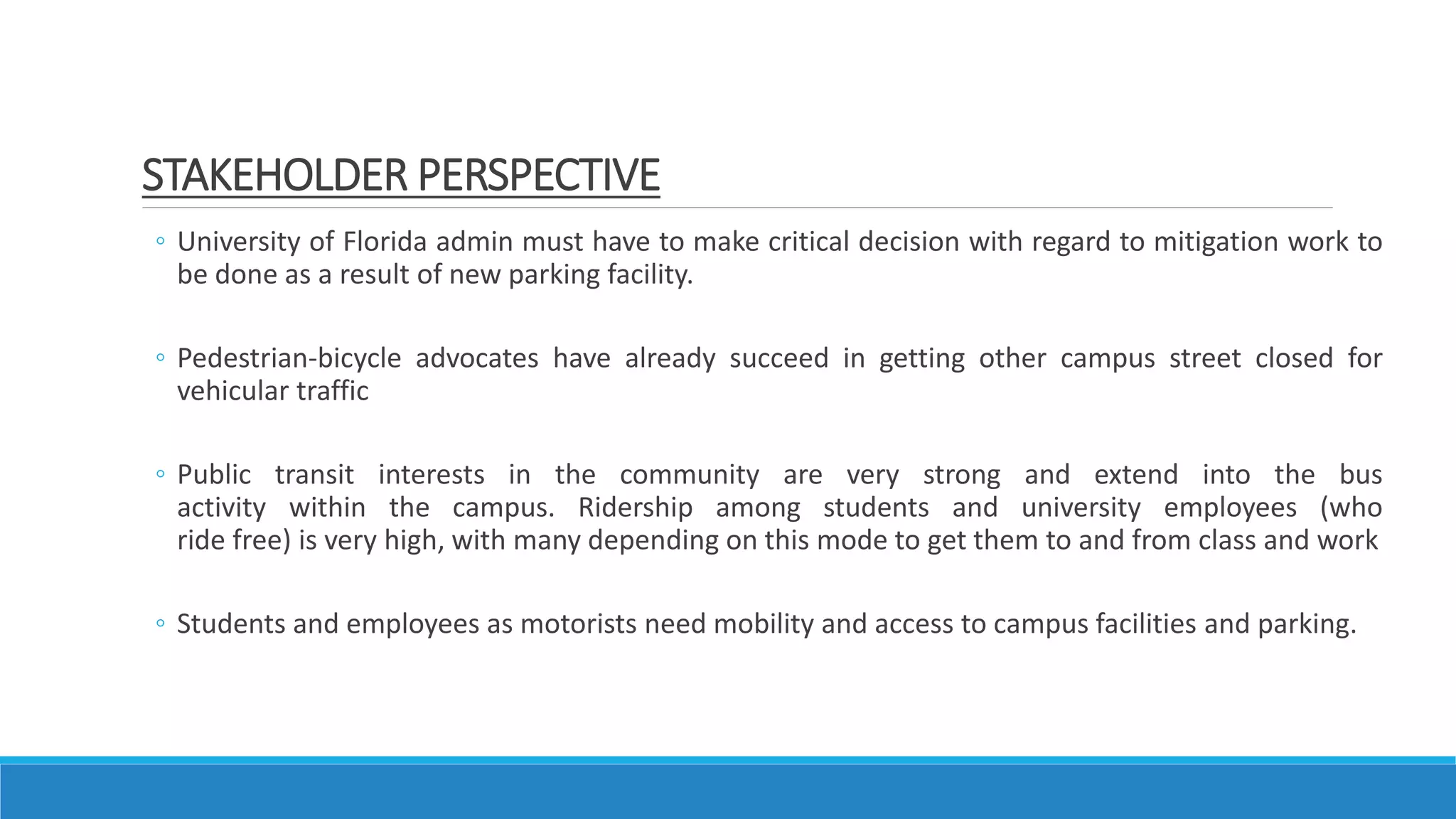 STAKEHOLDER PERSPECTIVE

◦ University of Florida admin must have to make critical decision with regard to mitigation work to be done as a result of new parking facility.

◦ Pedestrian-bicycle advocates have already succeed in getting other campus street closed for vehicular traffic

◦ Public transit interests in the community are very strong and extend into the bus activity within the campus. Ridership among students and university employees (who ride free) is very high, with many depending on this mode to get them to and from class and work

◦ Students and employees as motorists need mobility and access to campus facilities and parking.